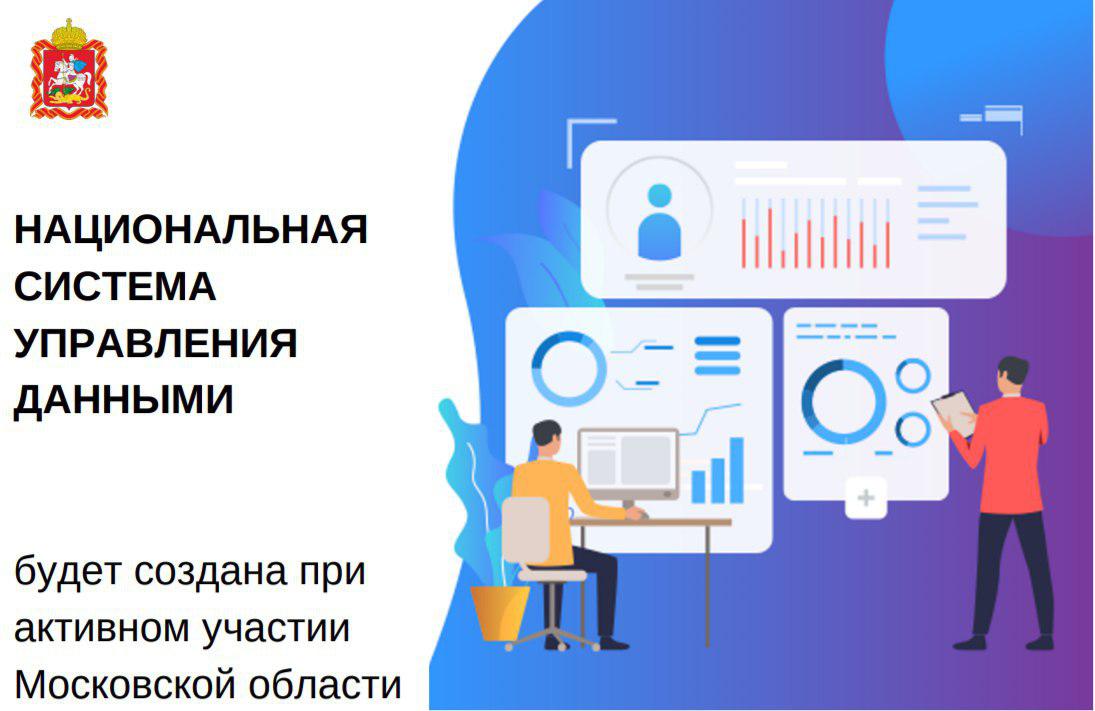 НАЦИОНАЛЬНАЯ СИСТЕМА УПРАВЛЕНИЯ ДАННЫМИ

будет создана при активном участии Московской области